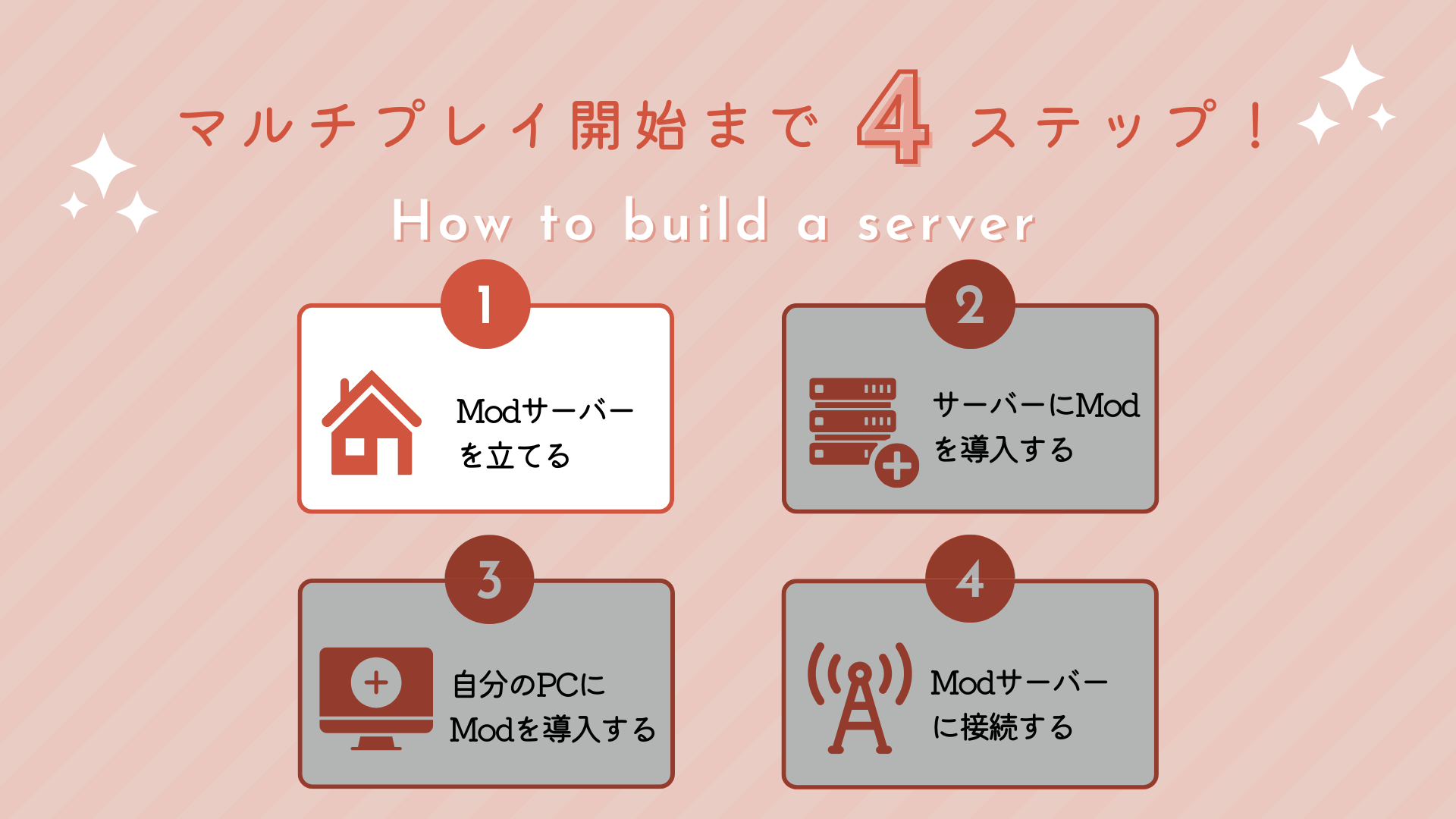 マルチプレイ開始まで 4 ステップ！

How to build a server

1
Modサーバーを立てる

2
サーバーにModを導入する

3
自分のPCにModを導入する

4
Modサーバーに接続する